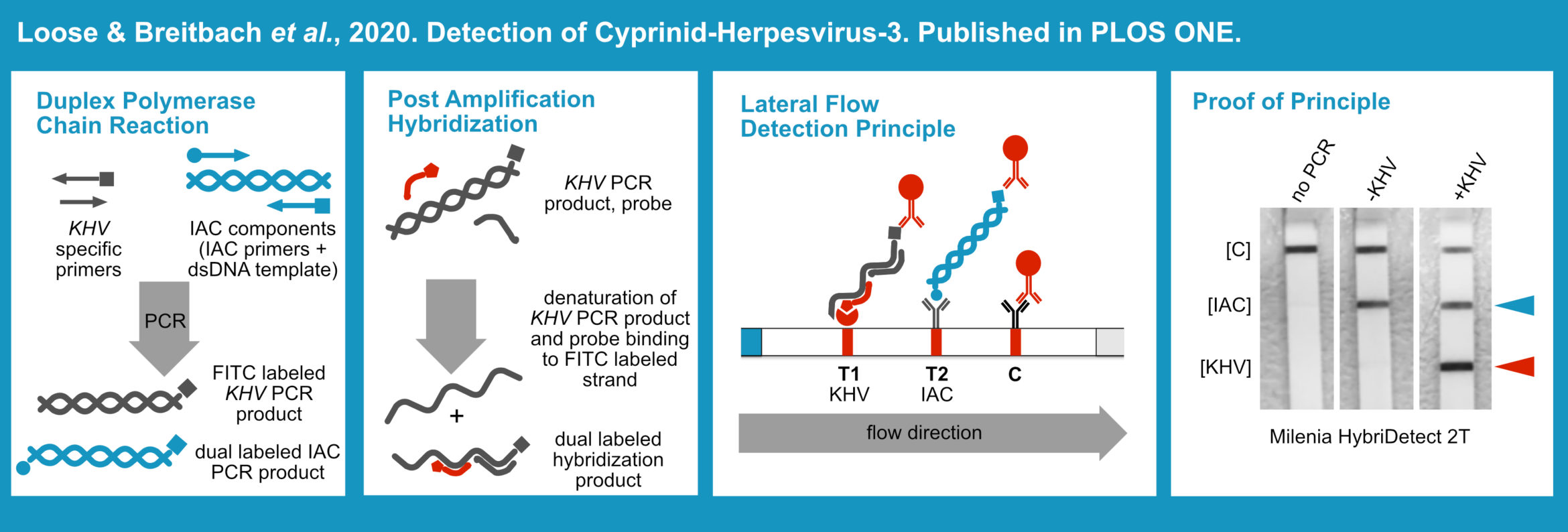 Loose & Breitbach et al., 2020. Detection of Cyprinid-Herpesvirus-3. Published in PLOS ONE.

Duplex Polymerase Chain Reaction

KHV specific primers

IAC components (IAC primers + dsDNA template)

PCR

FITC labeled KHV PCR product

dual labeled IAC PCR product

Post Amplification Hybridization

KHV PCR product, probe

denaturation of KHV PCR product and probe binding to FITC labeled strand

+

dual labeled hybridization product

Lateral Flow Detection Principle

T1 KHV

T2 IAC

C

flow direction

Proof of Principle

no PCR

-KHV

+KHV

[C]

[IAC]

[KHV]

Milenia HybriDetect 2T